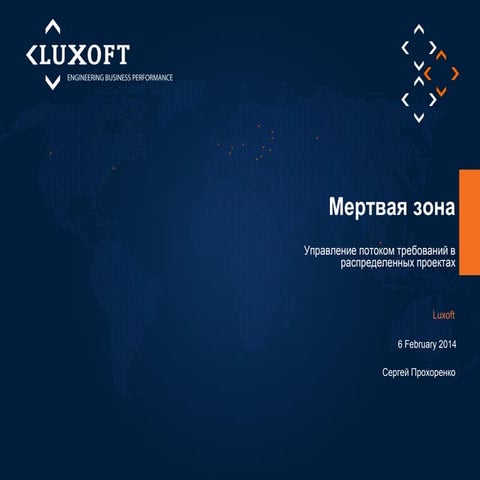 LUXOFT
ENGINEERING BUSINESS PERFORMANCE

Мертвая зона

Управление потоком требований в распределенных проектах

Luxoft

6 February 2014

Сергей Прохоренко